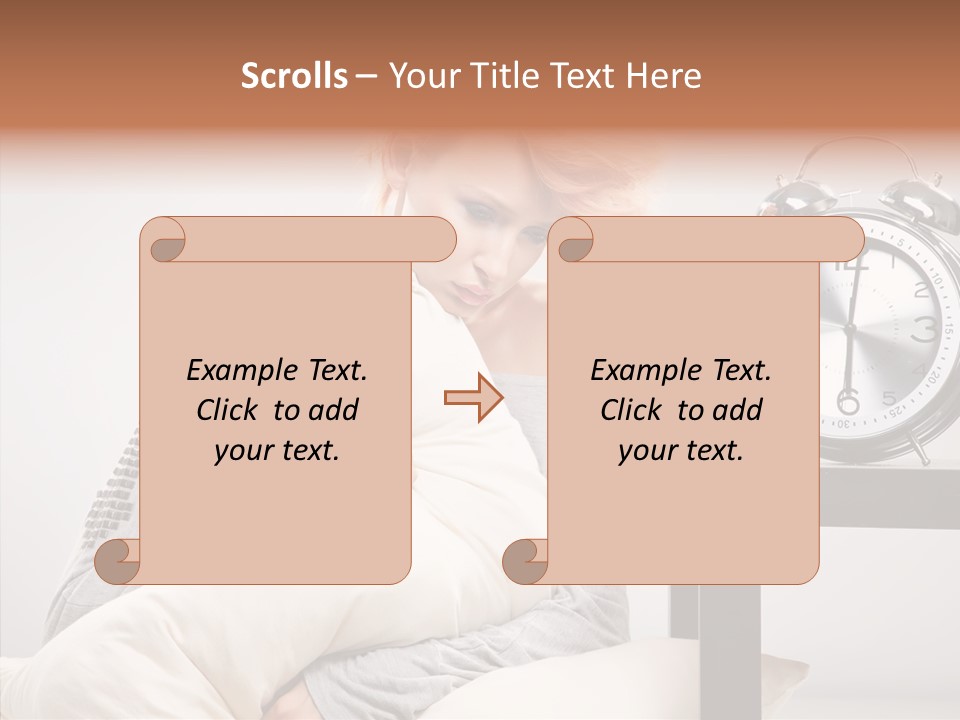 Scrolls – Your Title Text Here

Example Text. Click to add your text.

Example Text. Click to add your text.